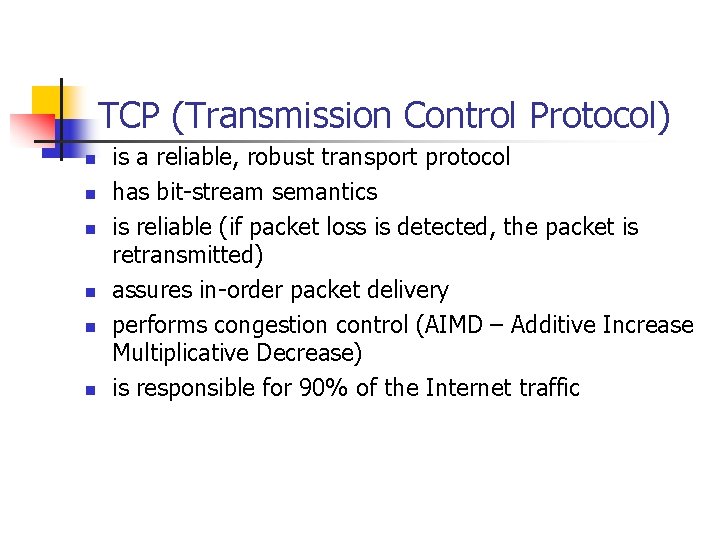 TCP (Transmission Control Protocol)

- is a reliable, robust transport protocol
- has bit-stream semantics
- is reliable (if packet loss is detected, the packet is retransmitted)
- assures in-order packet delivery
- performs congestion control (AIMD – Additive Increase Multiplicative Decrease)
- is responsible for 90% of the Internet traffic